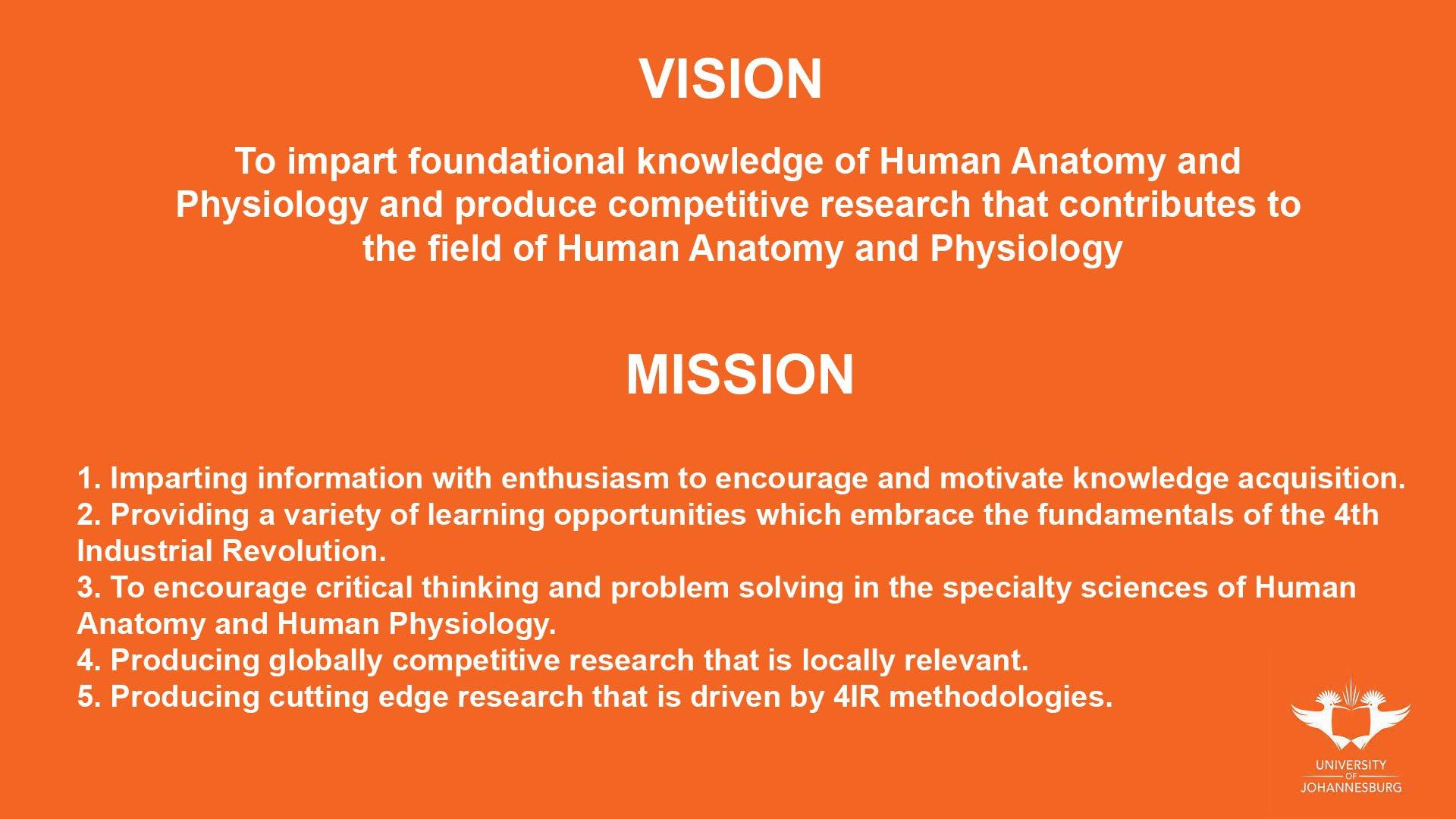 VISION

To impart foundational knowledge of Human Anatomy and Physiology and produce competitive research that contributes to the field of Human Anatomy and Physiology

MISSION

1. Imparting information with enthusiasm to encourage and motivate knowledge acquisition.
2. Providing a variety of learning opportunities which embrace the fundamentals of the 4th Industrial Revolution.
3. To encourage critical thinking and problem solving in the specialty sciences of Human Anatomy and Human Physiology.
4. Producing globally competitive research that is locally relevant.
5. Producing cutting edge research that is driven by 4IR methodologies.

UNIVERSITY OF JOHANNESBURG